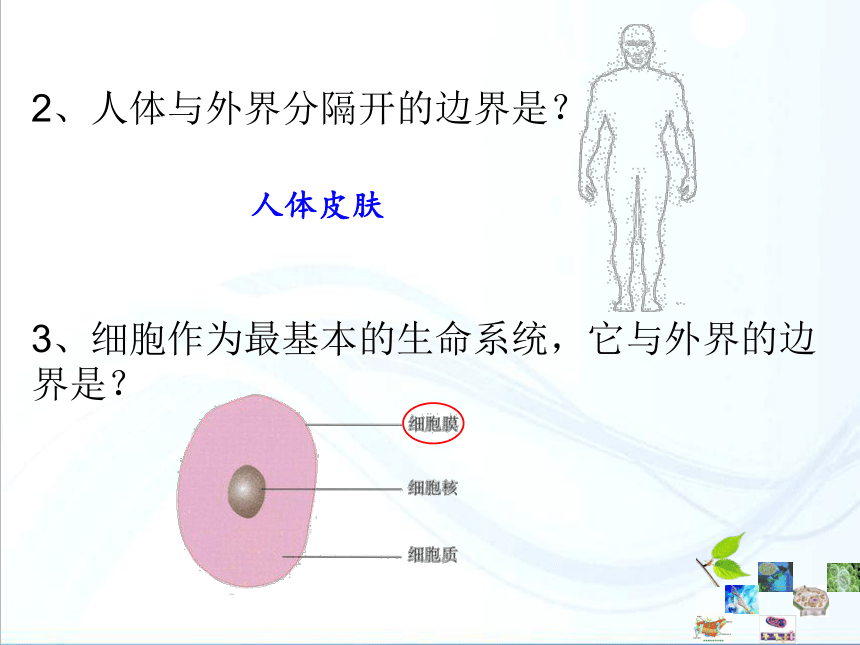 2、人体与外界分隔开的边界是？

人体皮肤

3、细胞作为最基本的生命系统，它与外界的边界是？

细胞膜

细胞核

细胞质